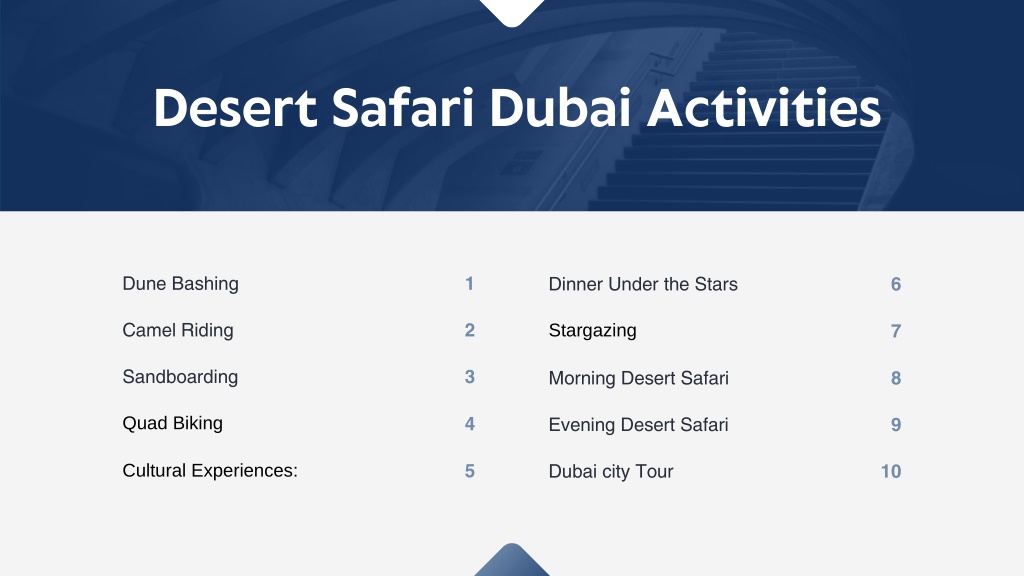 Desert Safari Dubai Activities

Dune Bashing 1

Camel Riding 2

Sandboarding 3

Quad Biking 4

Cultural Experiences: 5

Dinner Under the Stars 6

Stargazing 7

Morning Desert Safari 8

Evening Desert Safari 9

Dubai city Tour 10